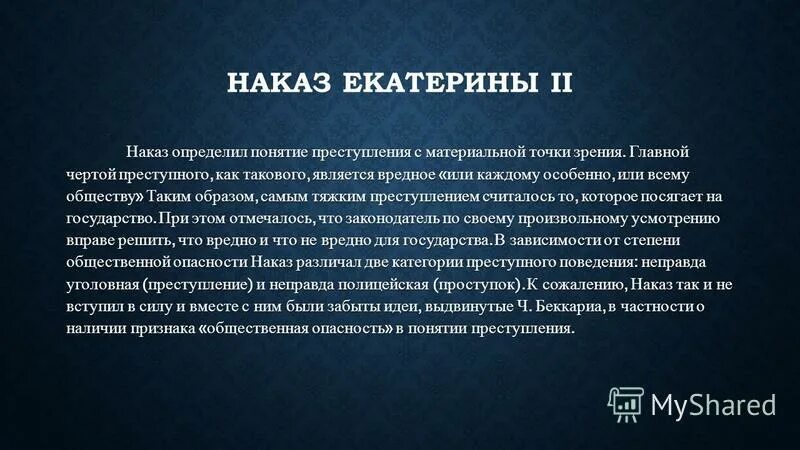 НАКАЗ ЕКАТЕРИНЫ II

Наказ определил понятие преступления с материальной точки зрения. Главной чертой преступного, как такового, является вредное «или каждому особенно, или всему обществу» Таким образом, самым тяжким преступлением считалось то, которое посягает на государство. При этом отмечалось, что законодатель по своему произвольному усмотрению вправе решить, что вредно и что не вредно для государства. В зависимости от степени общественной опасности Наказ различал две категории преступного поведения: неправда уголовная (преступление) и неправда полицейская (проступок). К сожалению, Наказ так и не вступил в силу и вместе с ним были забыты идеи, выдвинутые Ч. Беккариа, в частности о наличии признака «общественная опасность» в понятии преступления.

MyShared